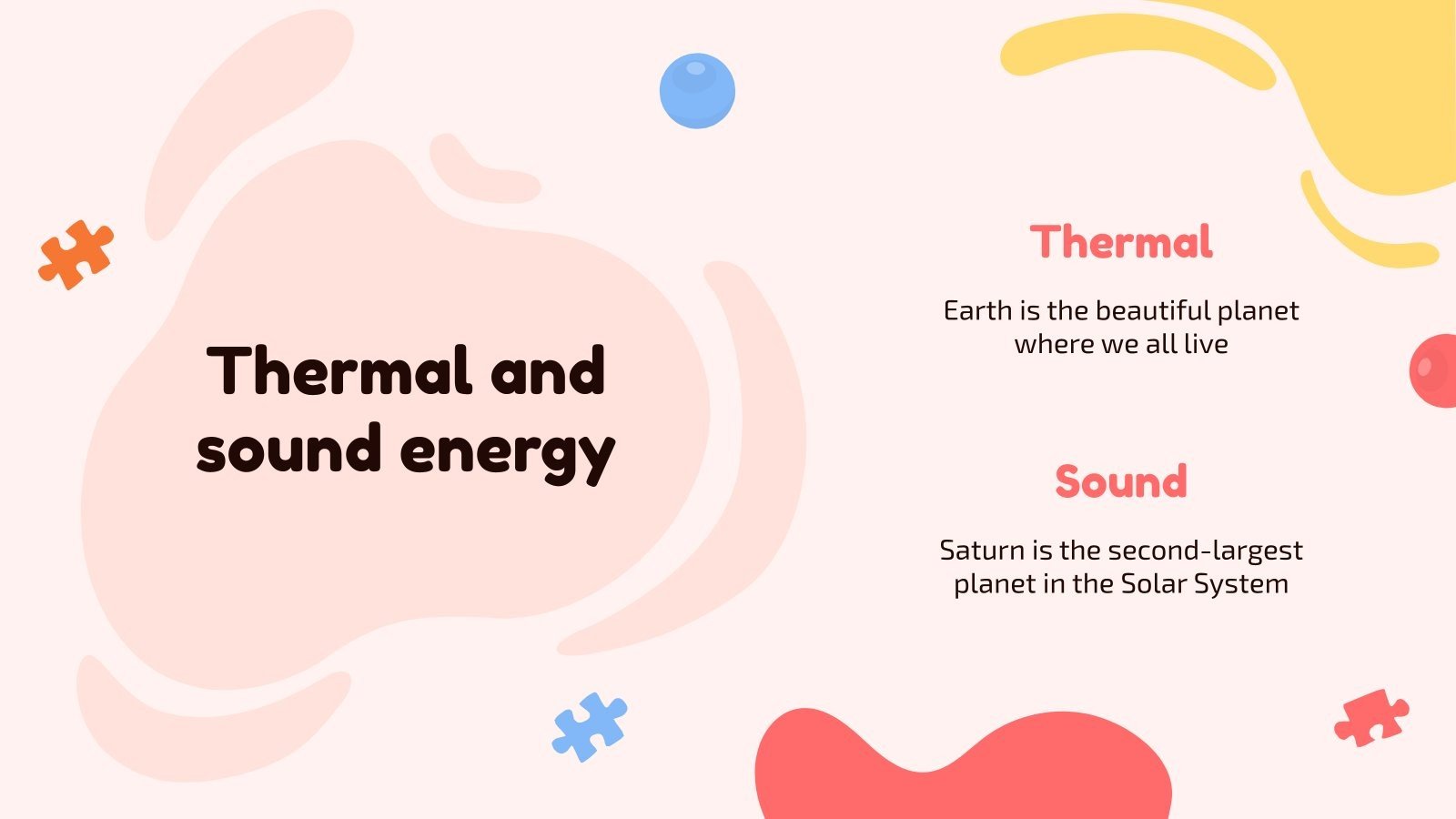 Thermal and sound energy

Thermal

Earth is the beautiful planet where we all live

Sound

Saturn is the second-largest planet in the Solar System